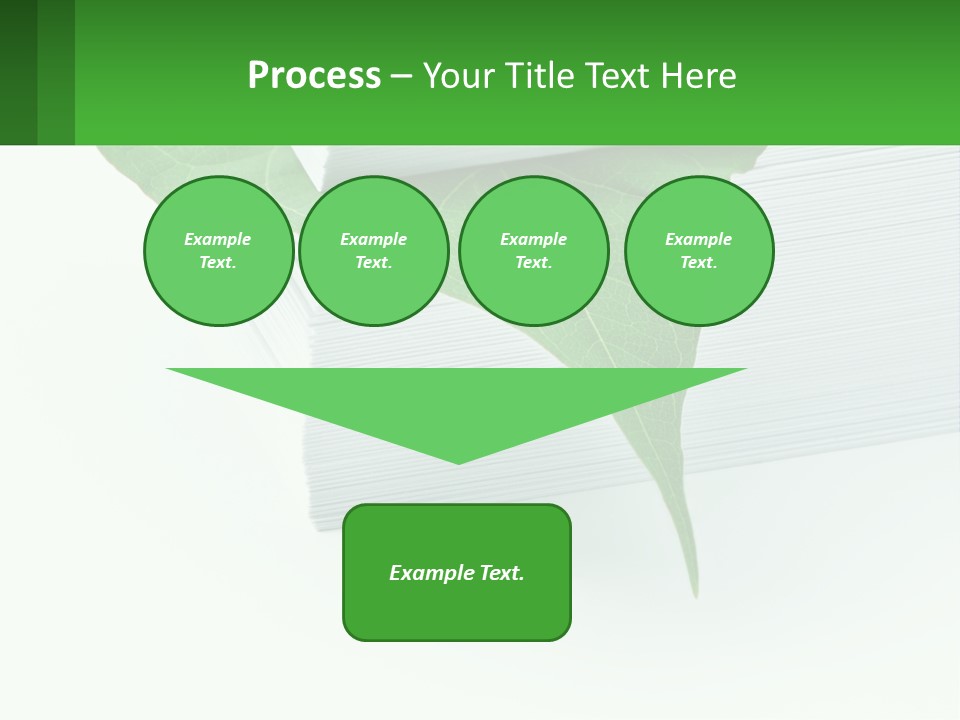 Process – Your Title Text Here

Example Text.

Example Text.

Example Text.

Example Text.

Example Text.